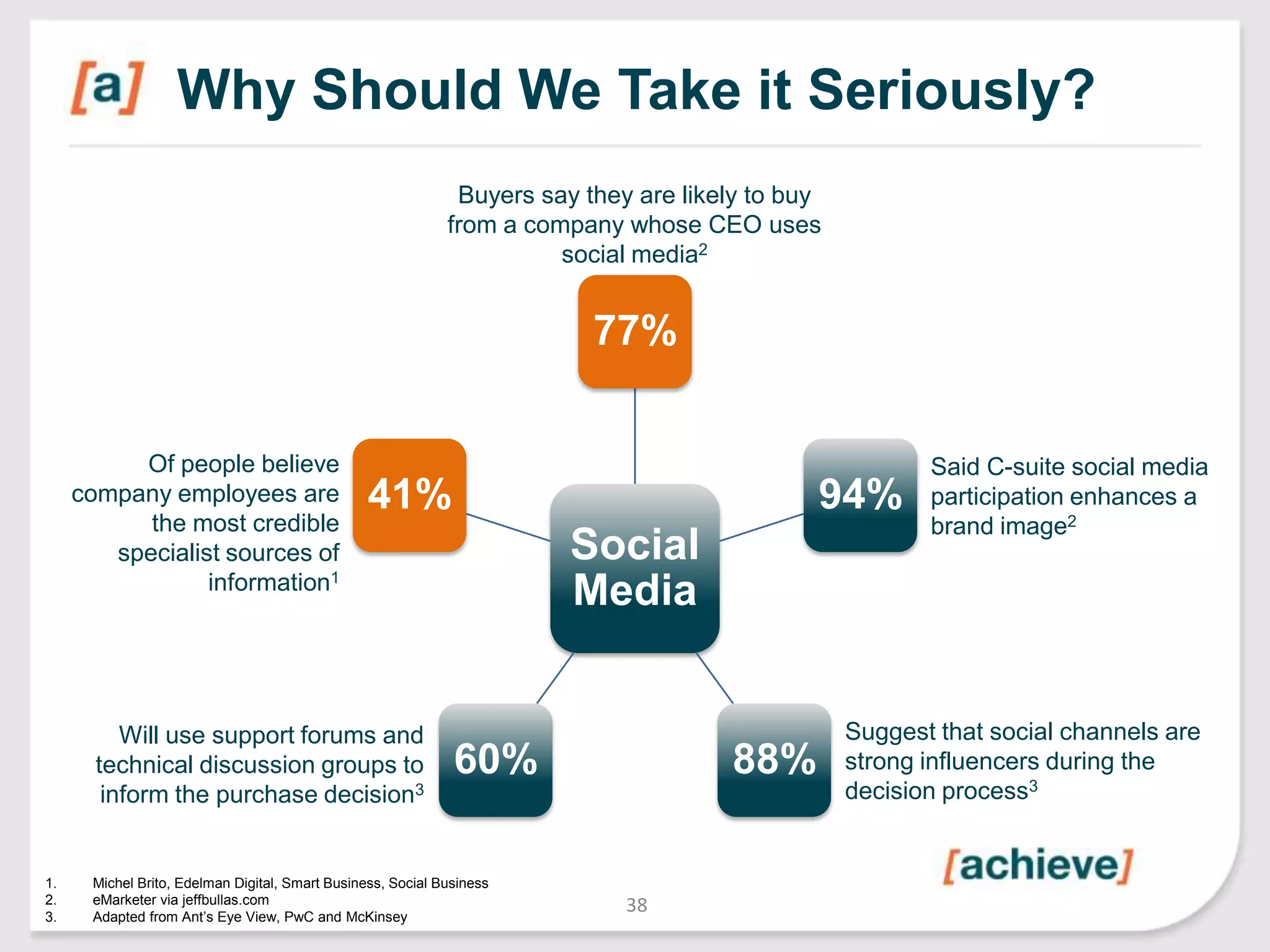 [a] Why Should We Take it Seriously?

Buyers say they are likely to buy from a company whose CEO uses social media$^2$

77%

Of people believe company employees are the most credible specialist sources of information$^1$

41%

Social Media

94%

Said C-suite social media participation enhances a brand image$^2$

Will use support forums and technical discussion groups to inform the purchase decision$^3$

60%

88%

Suggest that social channels are strong influencers during the decision process$^3$

[achieve]

1. Michel Brito, Edelman Digital, Smart Business, Social Business
2. eMarketer via jeffbullas.com
3. Adapted from Ant's Eye View, PwC and McKinsey

38